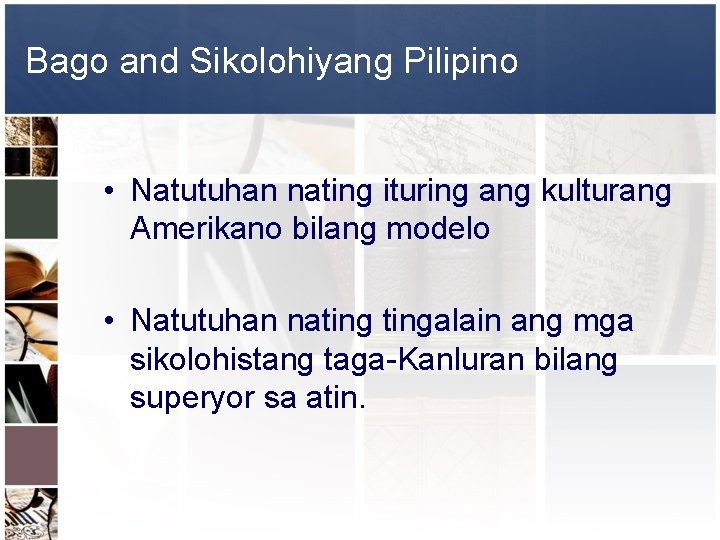 Bago and Sikolohiyang Pilipino

• Natutuhan nating ituring ang kulturang Amerikano bilang modelo

• Natutuhan nating tingalain ang mga sikolohistang taga-Kanluran bilang superyor sa atin.